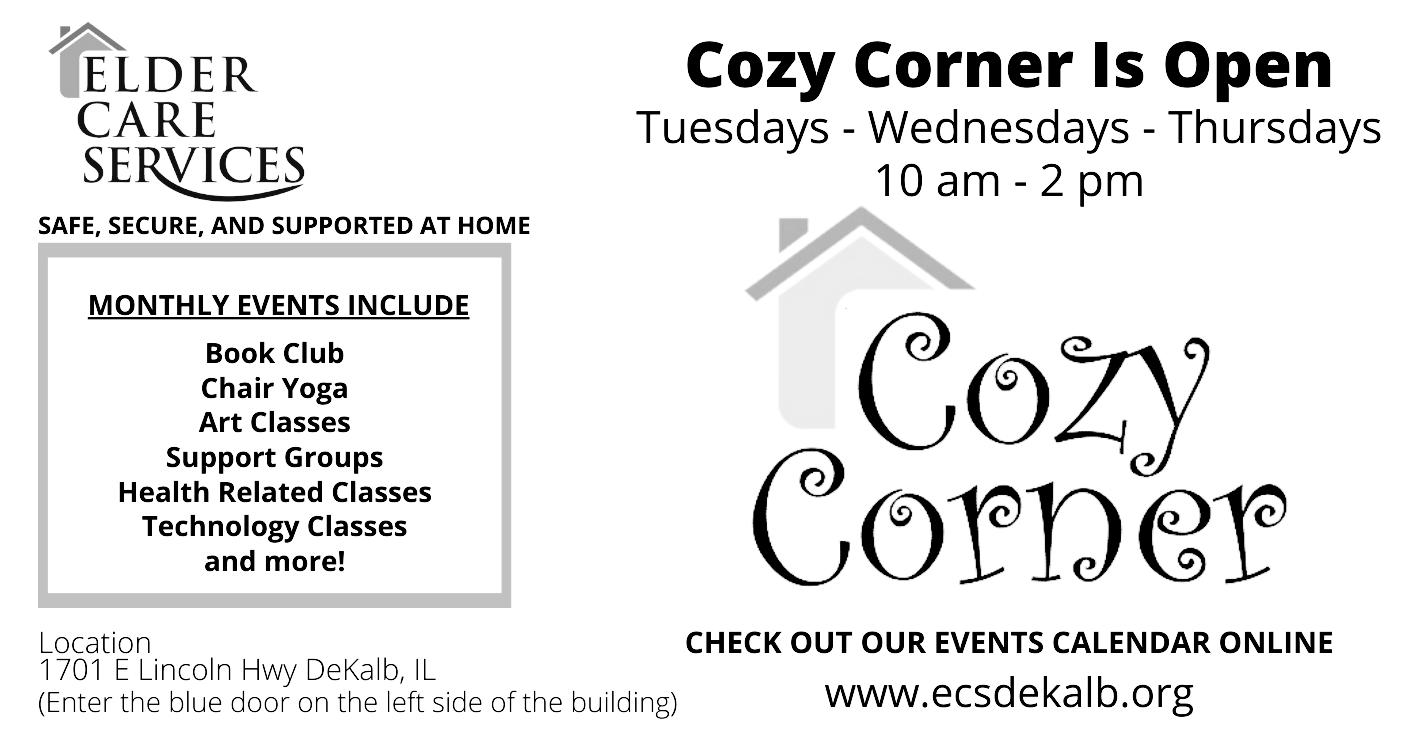 ELDER CARE SERVICES

SAFE, SECURE, AND SUPPORTED AT HOME

MONTHLY EVENTS INCLUDE

Book Club
Chair Yoga
Art Classes
Support Groups
Health Related Classes
Technology Classes
and more!

Location
1701 E Lincoln Hwy DeKalb, IL
(Enter the blue door on the left side of the building)

Cozy Corner Is Open
Tuesdays - Wednesdays - Thursdays
10 am - 2 pm

Cozy Corner

CHECK OUT OUR EVENTS CALENDAR ONLINE
www.ecsdekalb.org